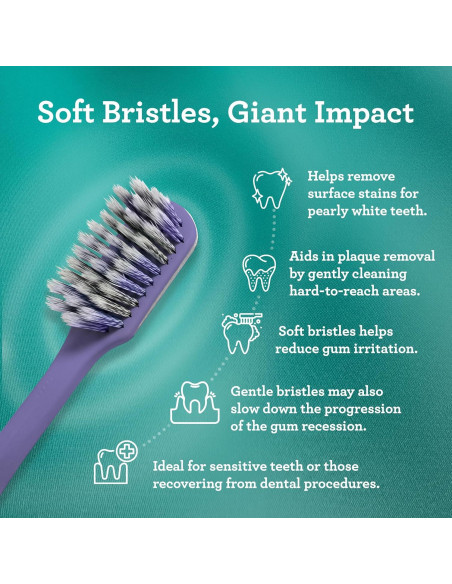 Soft Bristles, Giant Impact

Helps remove surface stains for pearly white teeth.

Aids in plaque removal by gently cleaning hard-to-reach areas.

Soft bristles helps reduce gum irritation.

Gentle bristles may also slow down the progression of the gum recession.

Ideal for sensitive teeth or those recovering from dental procedures.